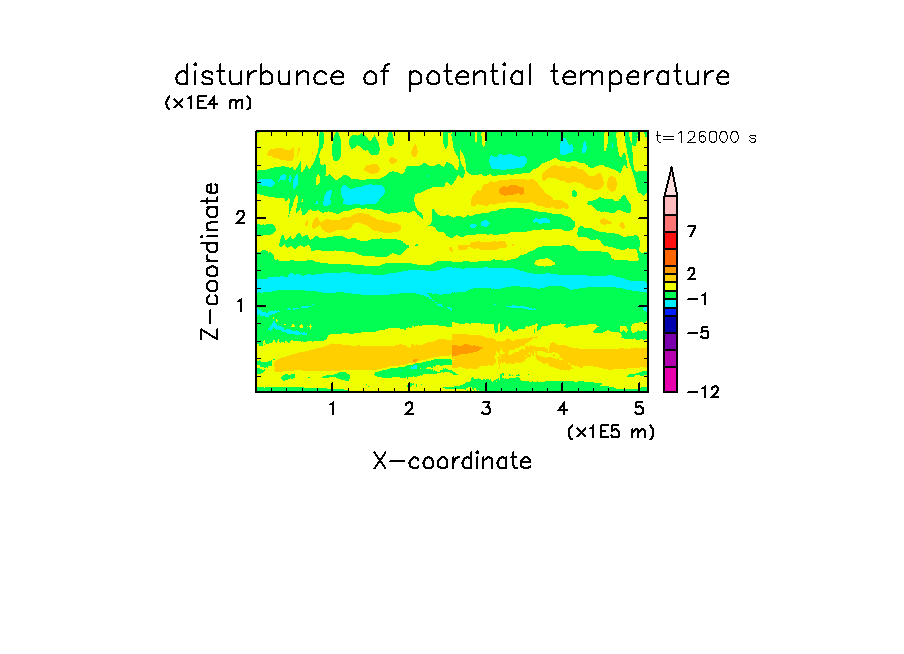 disturbunce of potential temperature

(x1E4 m)

t=126000 s

Z-coordinate

2

1

7

2

−1

−5

−12

1 2 3 4 5

(x1E5 m)

X-coordinate